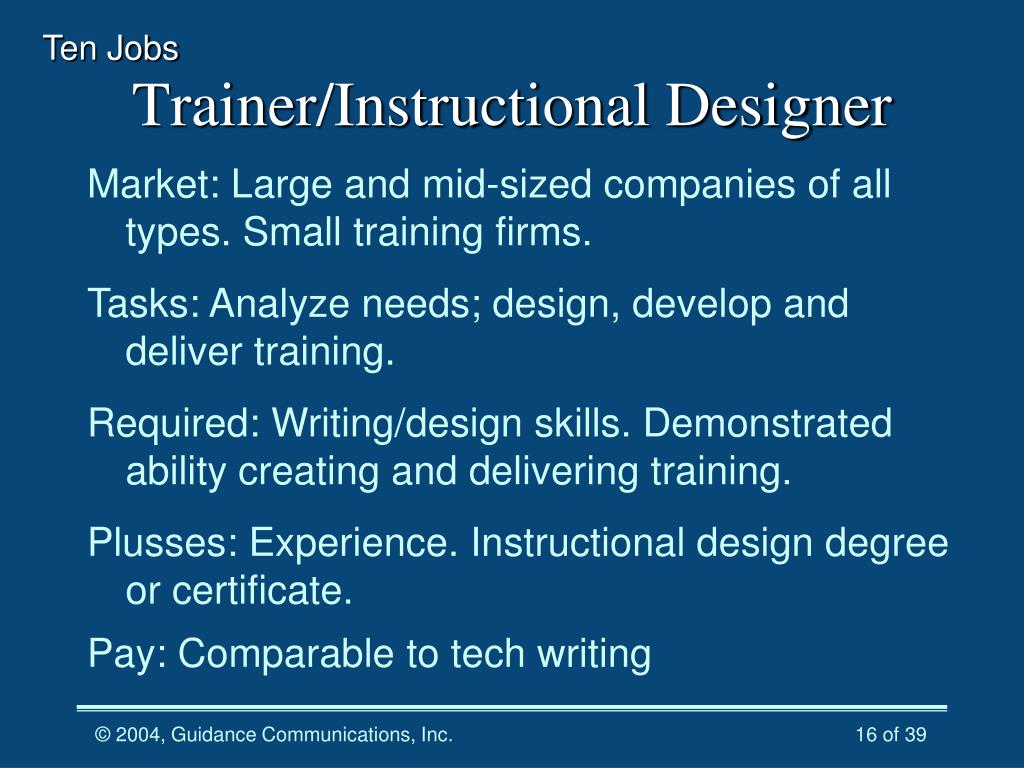 Ten Jobs

Trainer/Instructional Designer

Market: Large and mid-sized companies of all types. Small training firms.

Tasks: Analyze needs; design, develop and deliver training.

Required: Writing/design skills. Demonstrated ability creating and delivering training.

Plusses: Experience. Instructional design degree or certificate.

Pay: Comparable to tech writing

© 2004, Guidance Communications, Inc.

16 of 39